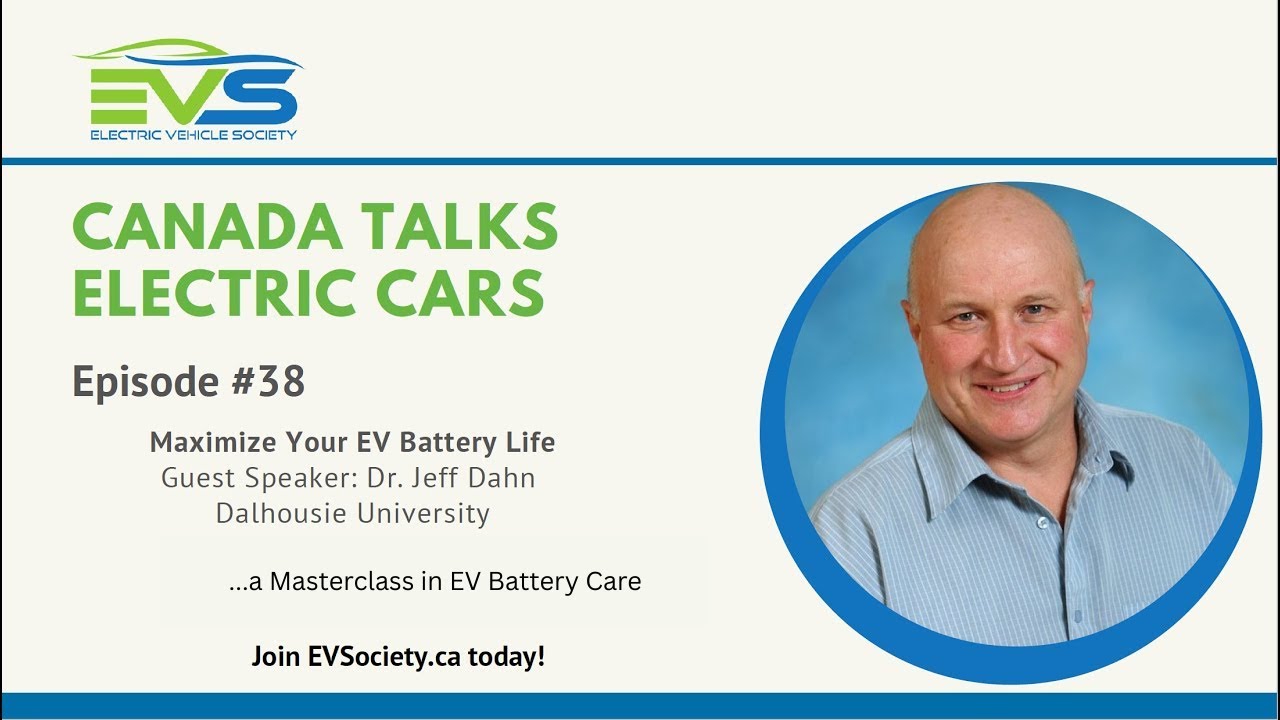 EVS
ELECTRIC VEHICLE SOCIETY

CANADA TALKS ELECTRIC CARS

Episode #38

Maximize Your EV Battery Life
Guest Speaker: Dr. Jeff Dahn
Dalhousie University

...a Masterclass in EV Battery Care

Join EVSociety.ca today!